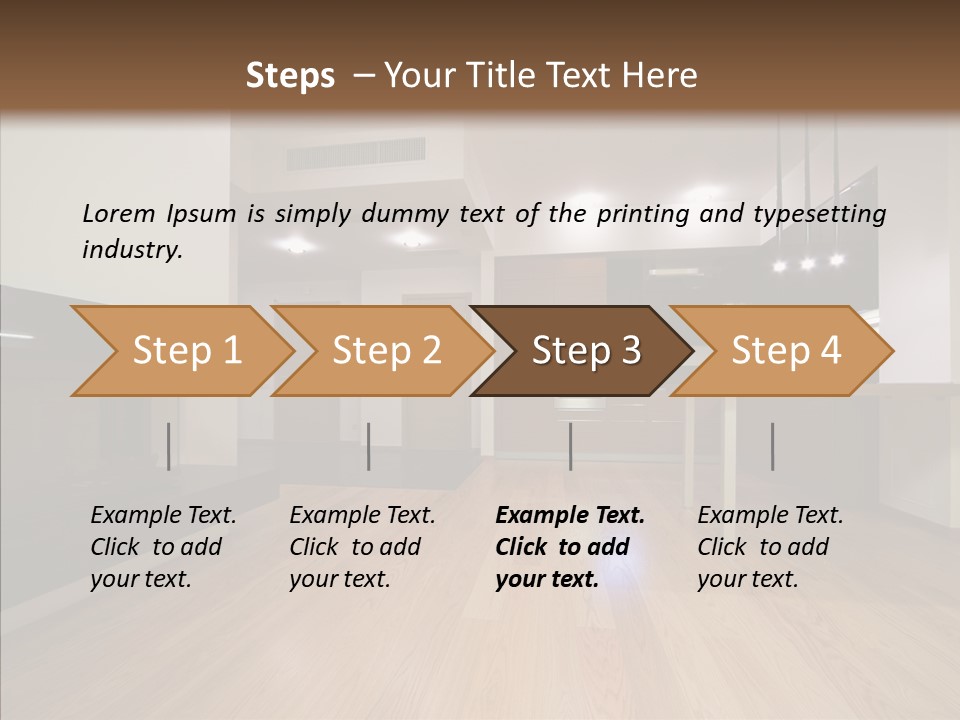 Steps – Your Title Text Here

Lorem Ipsum is simply dummy text of the printing and typesetting industry.

Step 1

Step 2

Step 3

Step 4

Example Text. Click to add your text.

Example Text. Click to add your text.

Example Text. Click to add your text.

Example Text. Click to add your text.